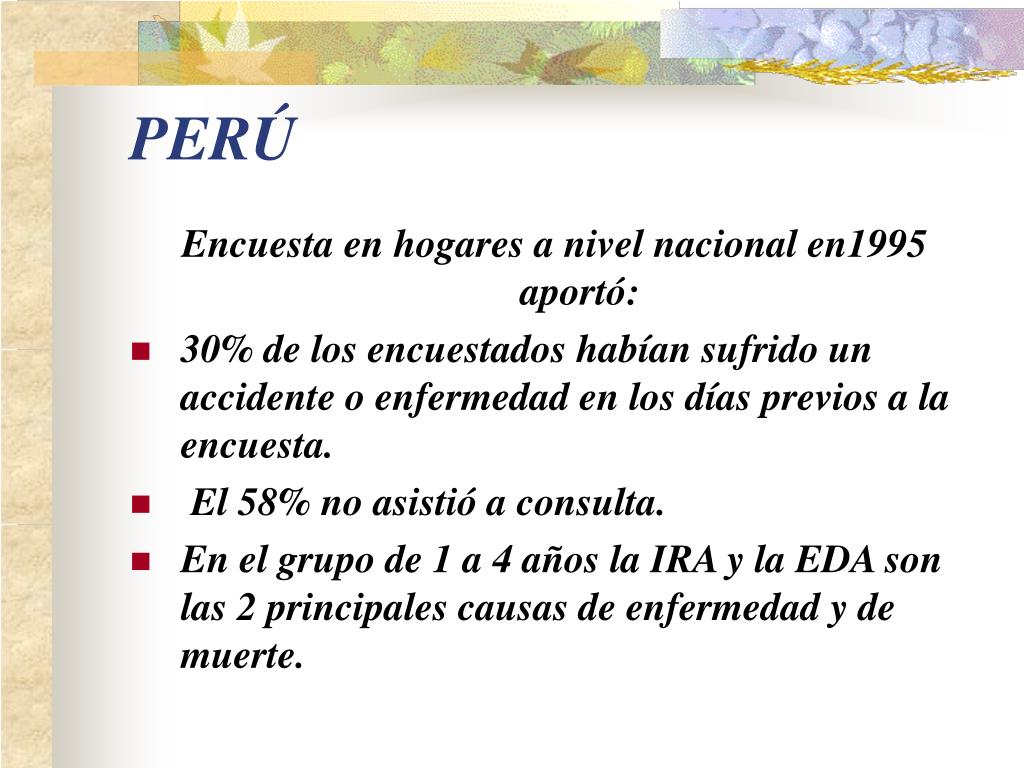 PERÚ

Encuesta en hogares a nivel nacional en1995 aportó:

- 30% de los encuestados habían sufrido un accidente o enfermedad en los días previos a la encuesta.
- El 58% no asistió a consulta.
- En el grupo de 1 a 4 años la IRA y la EDA son las 2 principales causas de enfermedad y de muerte.